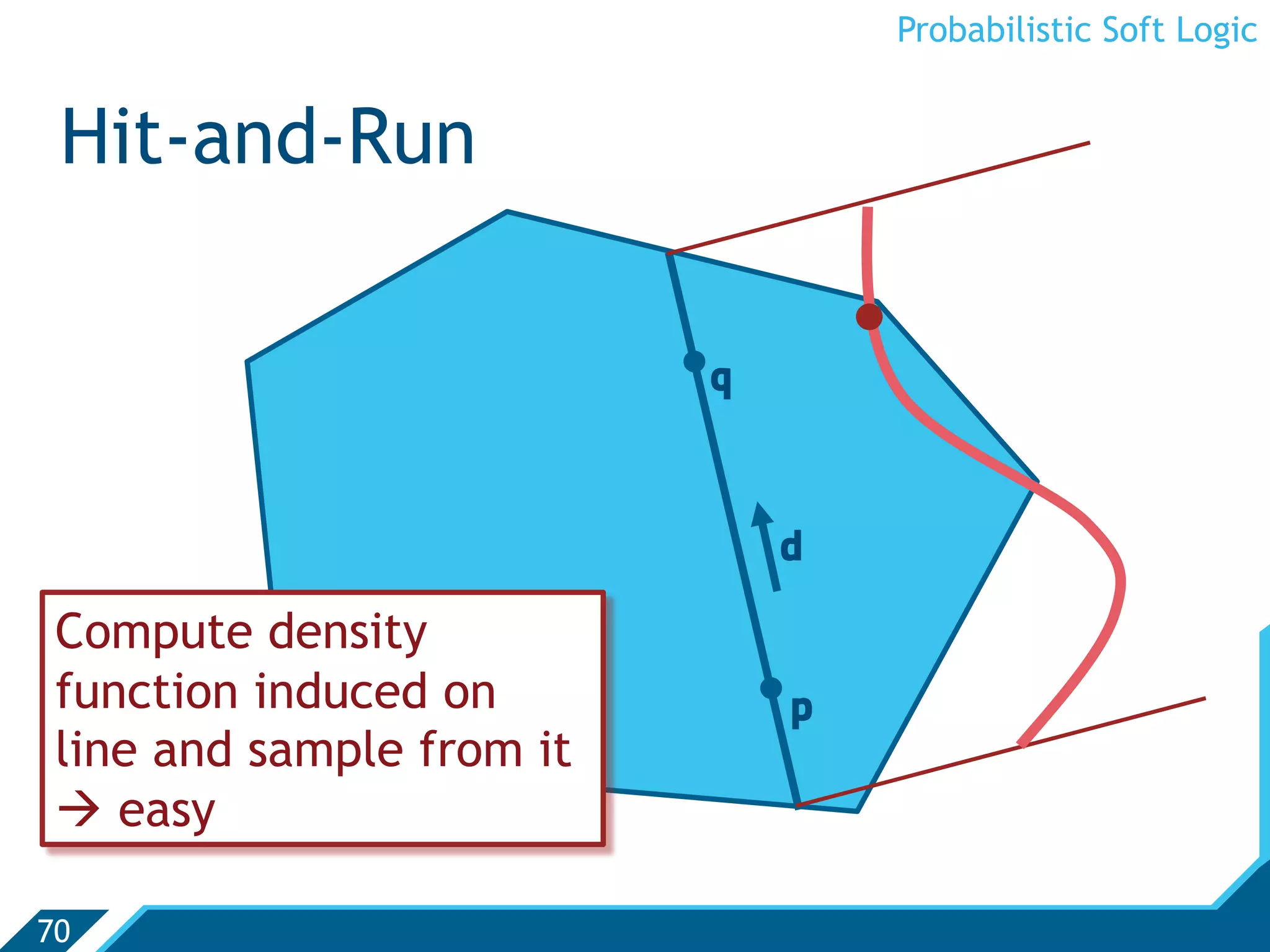 Probabilistic Soft Logic

Hit-and-Run

q

d

p

Compute density function induced on line and sample from it → easy

70